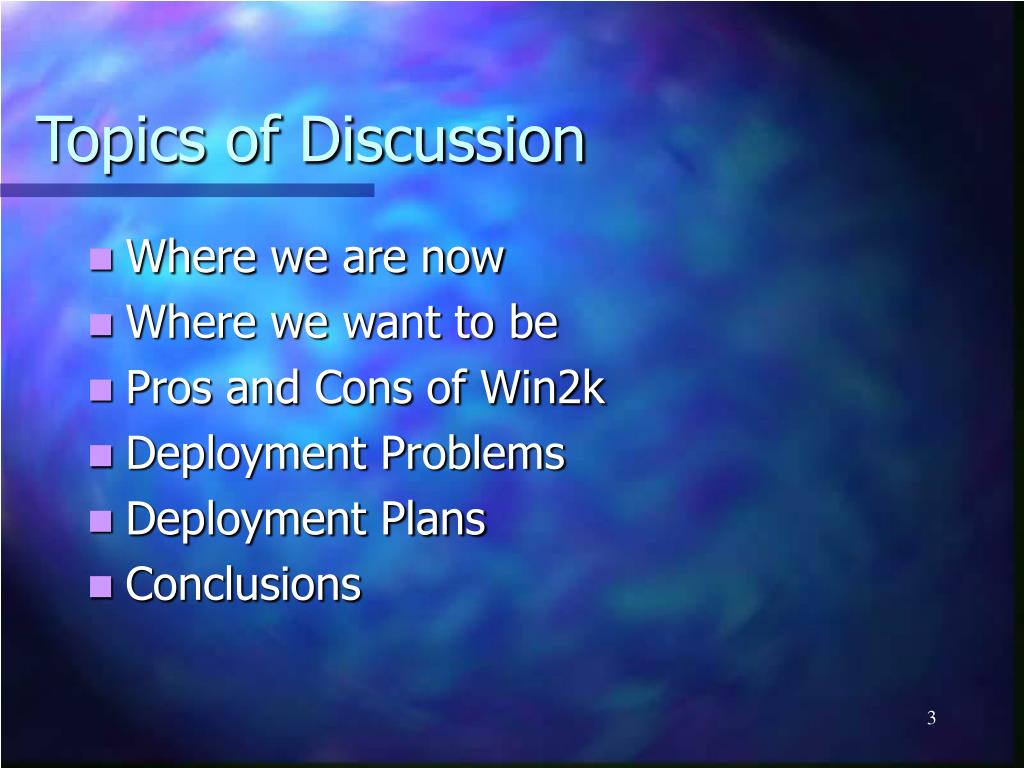 Topics of Discussion

- Where we are now
- Where we want to be
- Pros and Cons of Win2k
- Deployment Problems
- Deployment Plans
- Conclusions

3